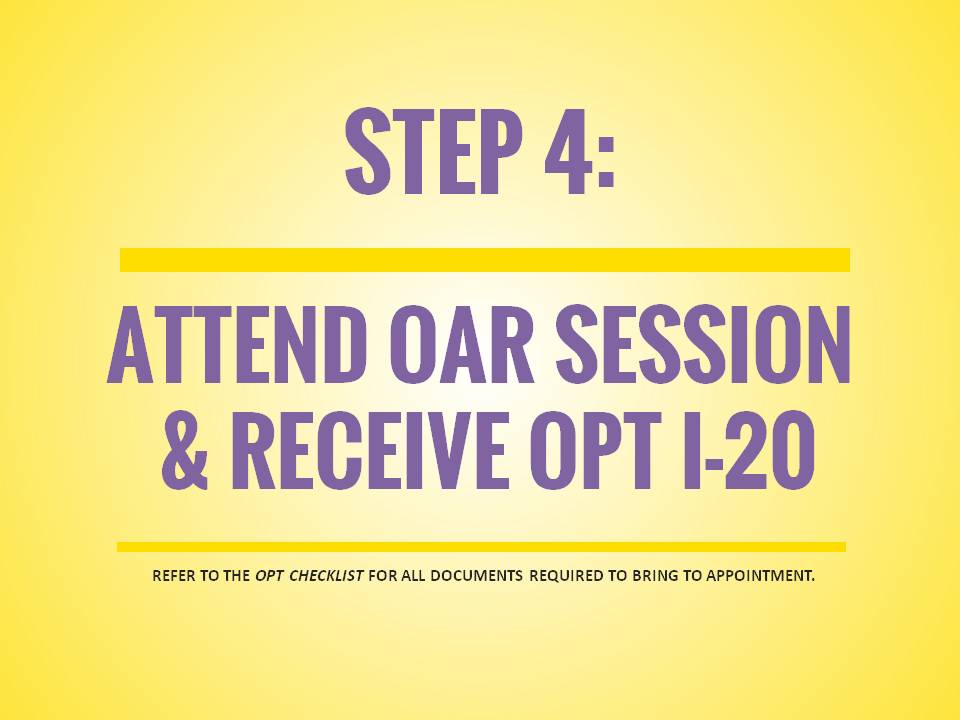 STEP 4:

ATTEND OAR SESSION & RECEIVE OPT I-20

REFER TO THE OPT CHECKLIST FOR ALL DOCUMENTS REQUIRED TO BRING TO APPOINTMENT.